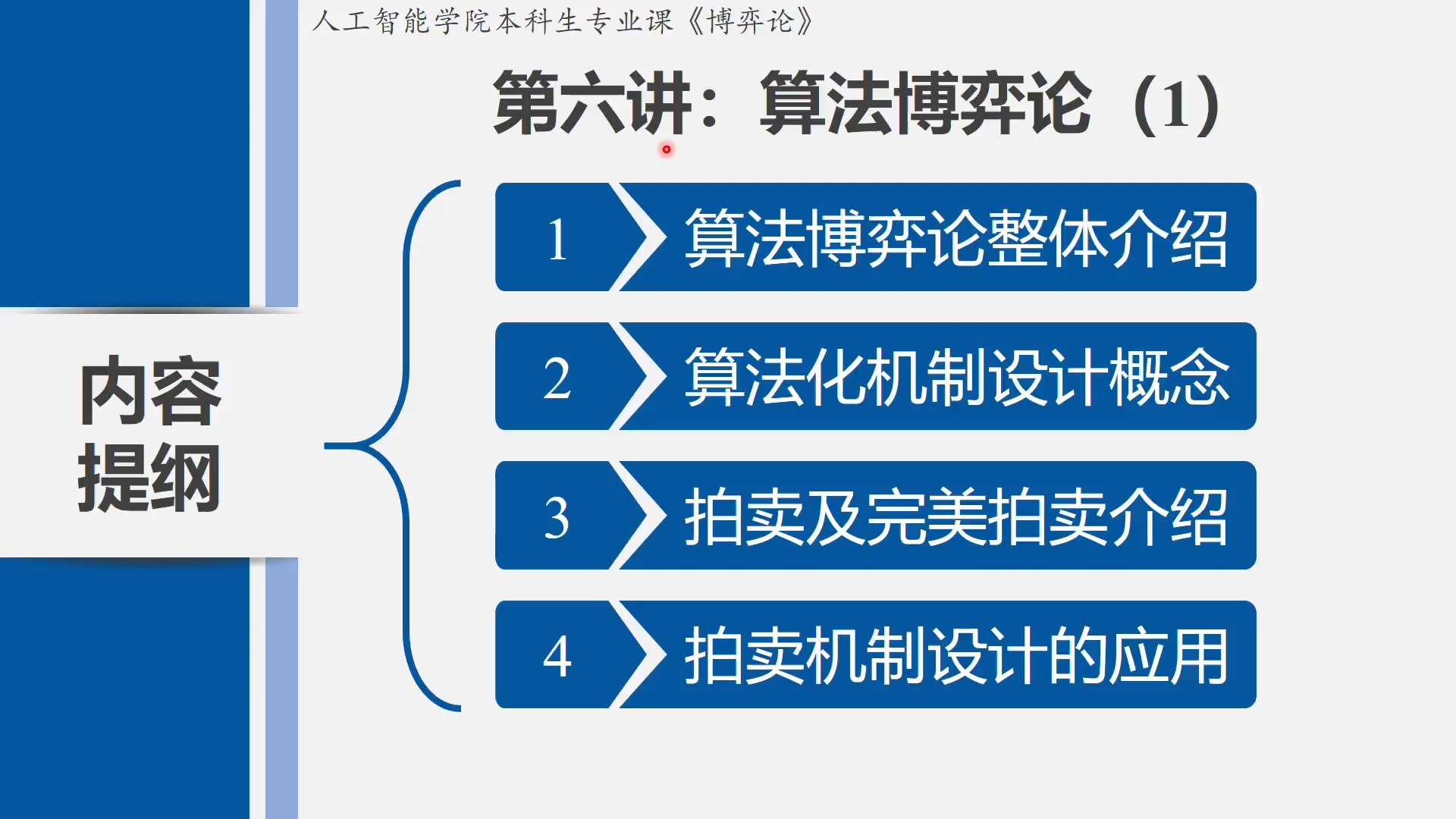 人工智能学院本科生专业课《博弈论》

第六讲：算法博弈论（1）

内容提纲

1 算法博弈论整体介绍

2 算法化机制设计概念

3 拍卖及完美拍卖介绍

4 拍卖机制设计的应用